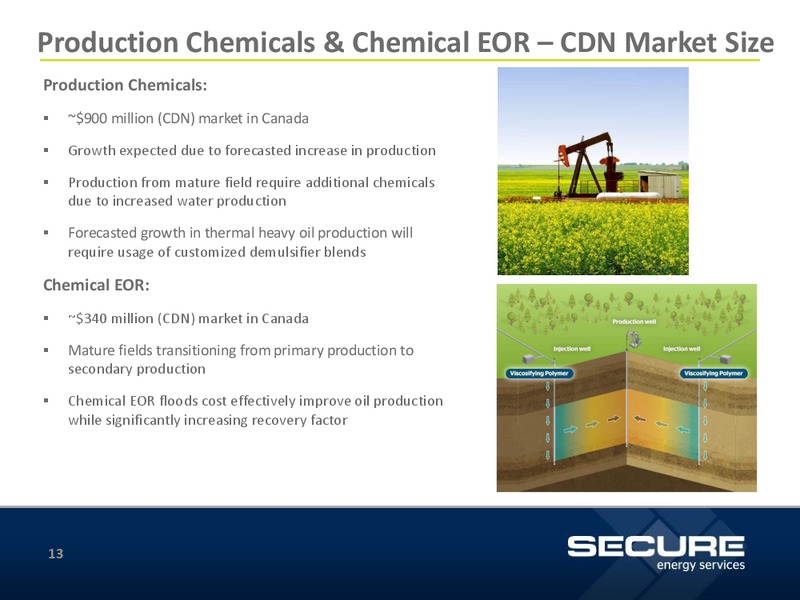 Production Chemicals & Chemical EOR – CDN Market Size

Production Chemicals:

▪ ~$900 million (CDN) market in Canada

▪ Growth expected due to forecasted increase in production

▪ Production from mature field require additional chemicals due to increased water production

▪ Forecasted growth in thermal heavy oil production will require usage of customized demulsifier blends

Chemical EOR:

▪ ~$340 million (CDN) market in Canada

▪ Mature fields transitioning from primary production to secondary production

▪ Chemical EOR floods cost effectively improve oil production while significantly increasing recovery factor

Production well

Injection well

Injection well

Viscosifying Polymer

Viscosifying Polymer

13

SECURE
energy services